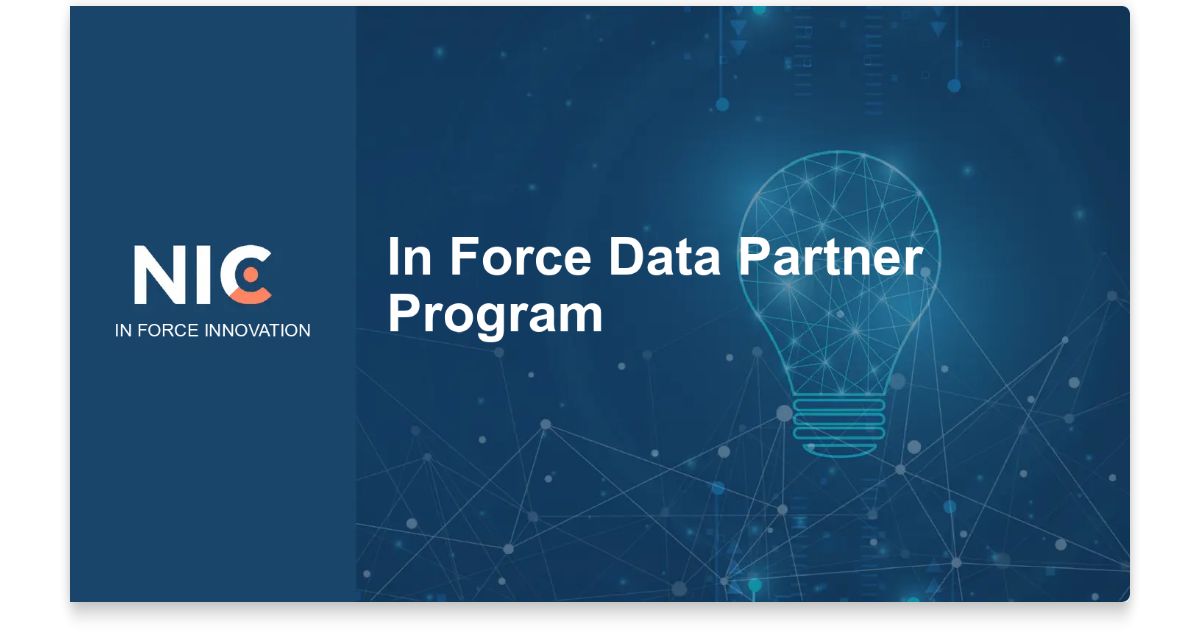 NIC
IN FORCE INNOVATION

In Force Data Partner Program